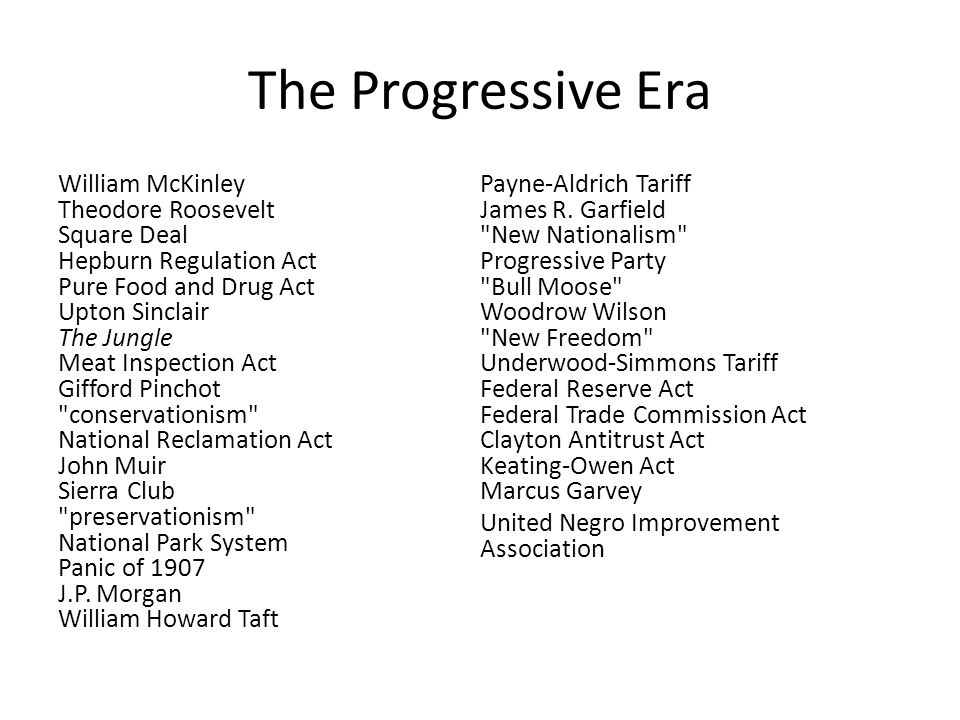 The Progressive Era

William McKinley
Theodore Roosevelt
Square Deal
Hepburn Regulation Act
Pure Food and Drug Act
Upton Sinclair
The Jungle
Meat Inspection Act
Gifford Pinchot
"conservationism"
National Reclamation Act
John Muir
Sierra Club
"preservationism"
National Park System
Panic of 1907
J.P. Morgan
William Howard Taft

Payne-Aldrich Tariff
James R. Garfield
"New Nationalism"
Progressive Party
"Bull Moose"
Woodrow Wilson
"New Freedom"
Underwood-Simmons Tariff
Federal Reserve Act
Federal Trade Commission Act
Clayton Antitrust Act
Keating-Owen Act
Marcus Garvey
United Negro Improvement Association